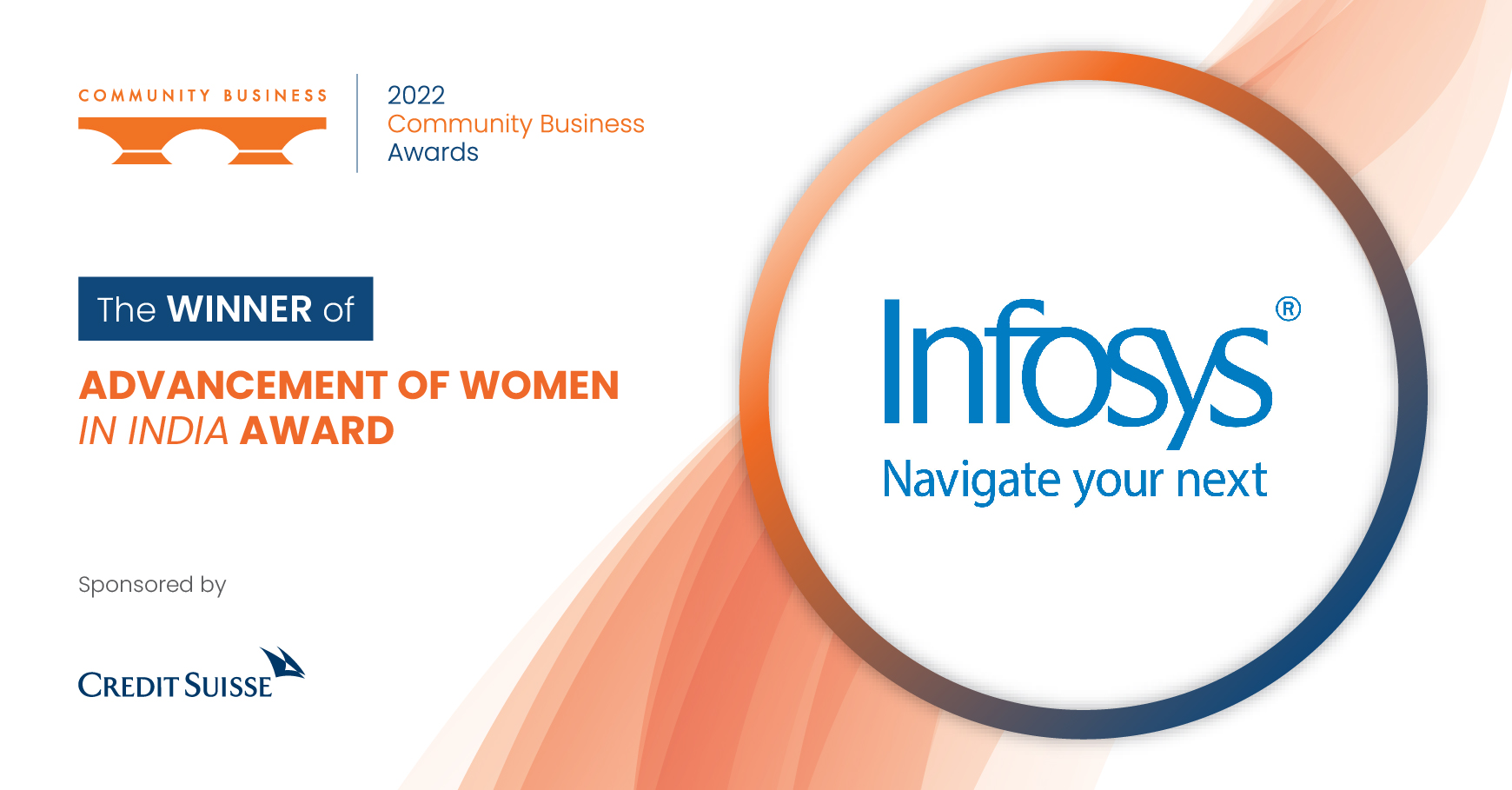 COMMUNITY BUSINESS

2022
Community Business
Awards

The WINNER of

ADVANCEMENT OF WOMEN
IN INDIA AWARD

Sponsored by

CREDIT SUISSE

Infosys®
Navigate your next